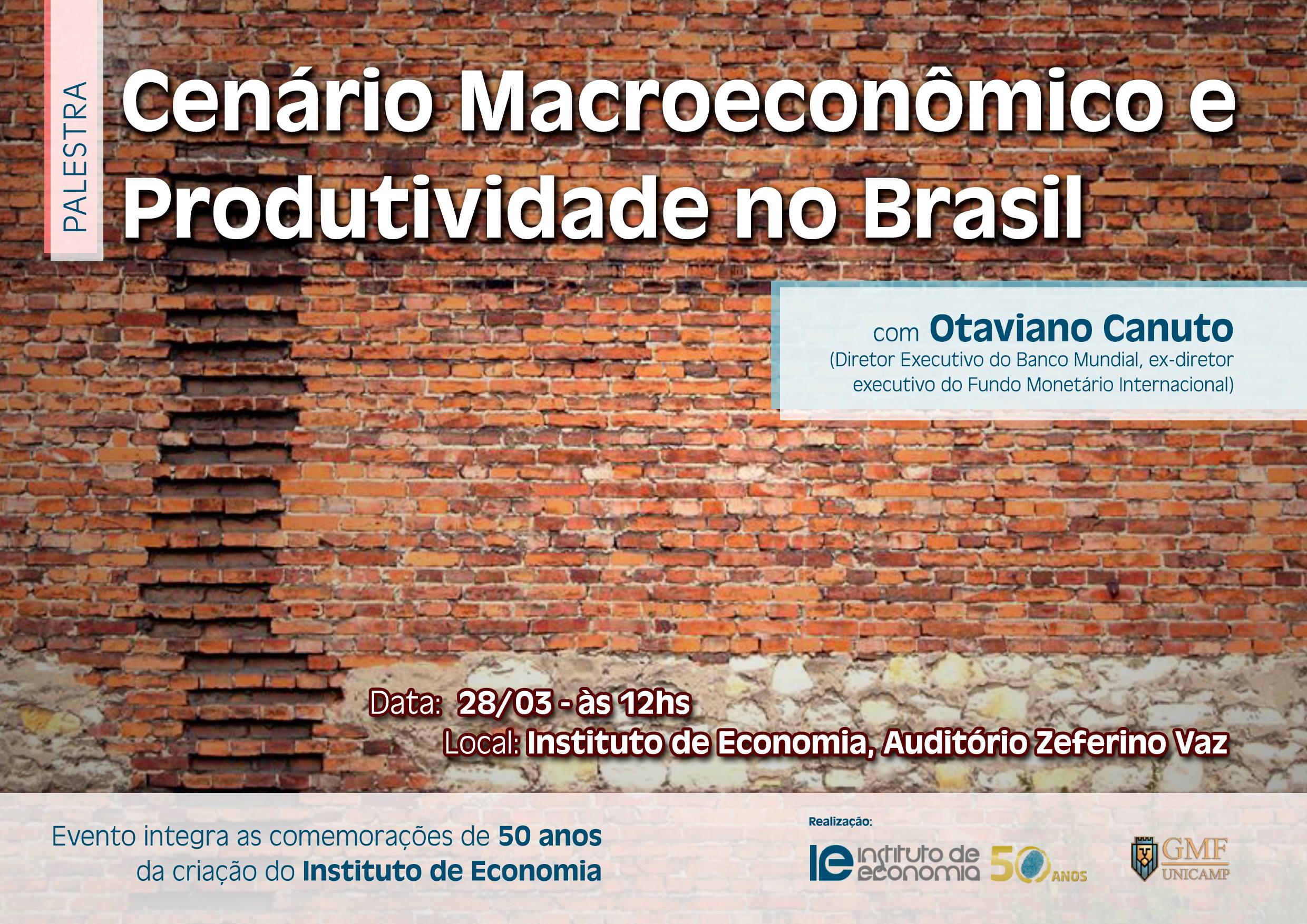 PALESTRA

Cenário Macroeconômico e Produtividade no Brasil

com Otaviano Canuto
(Diretor Executivo do Banco Mundial, ex-diretor executivo do Fundo Monetário Internacional)

Data: 28/03 - às 12hs
Local: Instituto de Economia, Auditório Zeferino Vaz

Evento integra as comemorações de 50 anos da criação do Instituto de Economia

Realização:

ie instituto de economia 50 ANOS

GMF UNICAMP